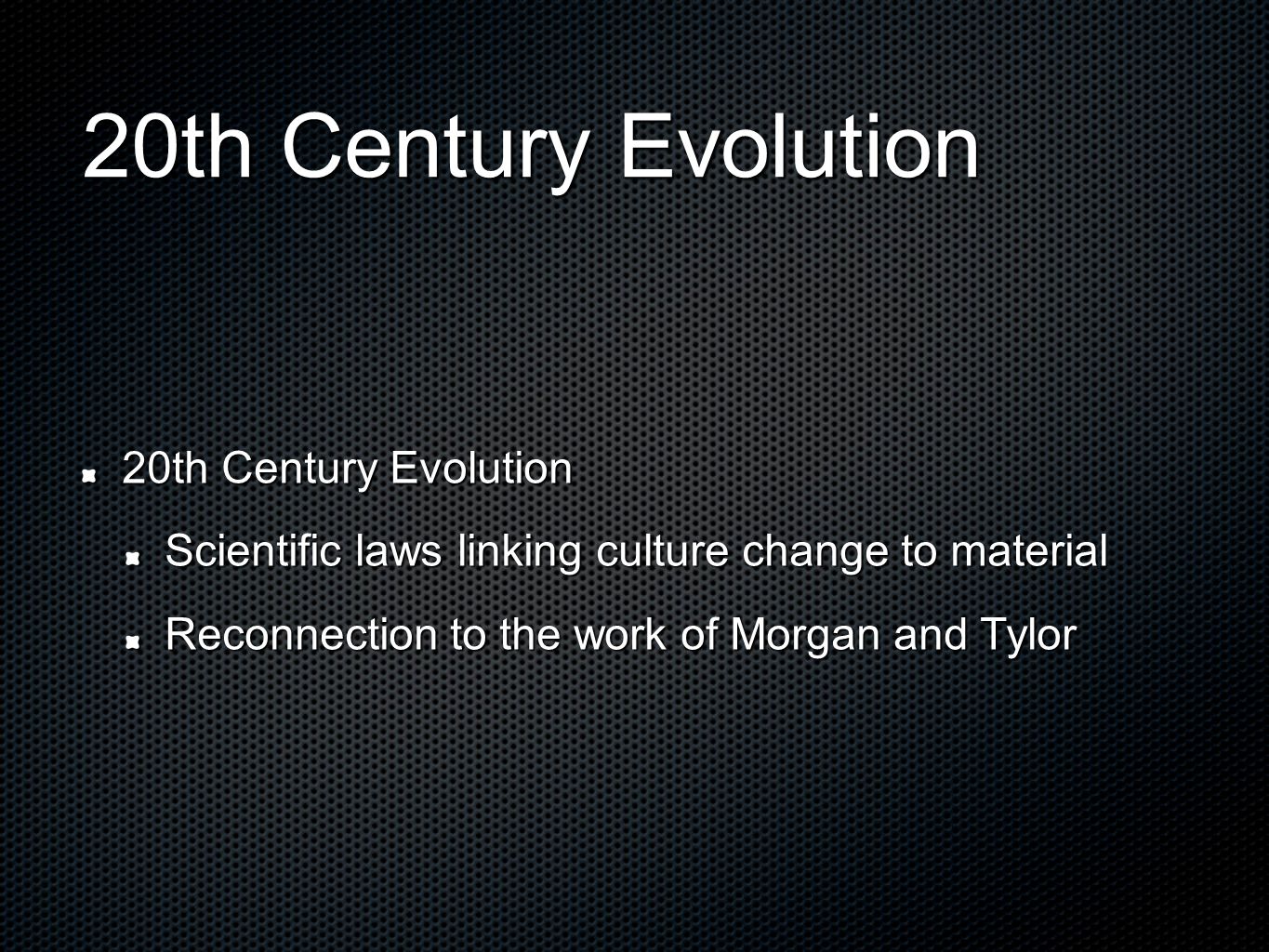 20th Century Evolution

20th Century Evolution

Scientific laws linking culture change to material

Reconnection to the work of Morgan and Tylor